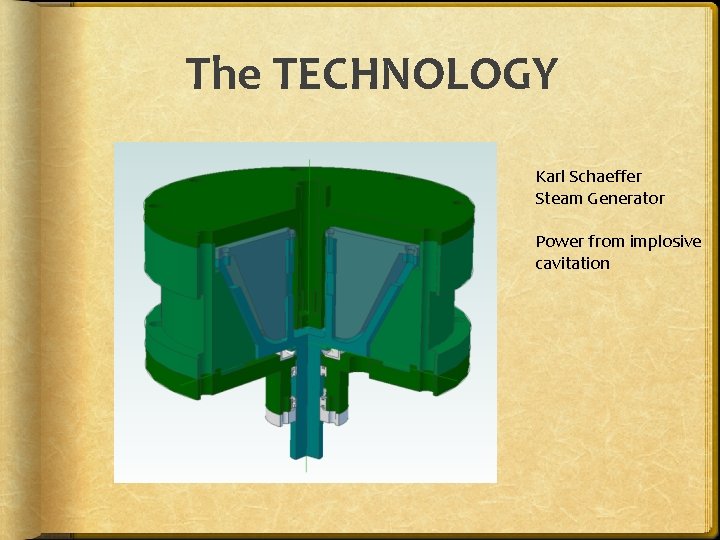 The TECHNOLOGY

Karl Schaeffer
Steam Generator

Power from implosive cavitation